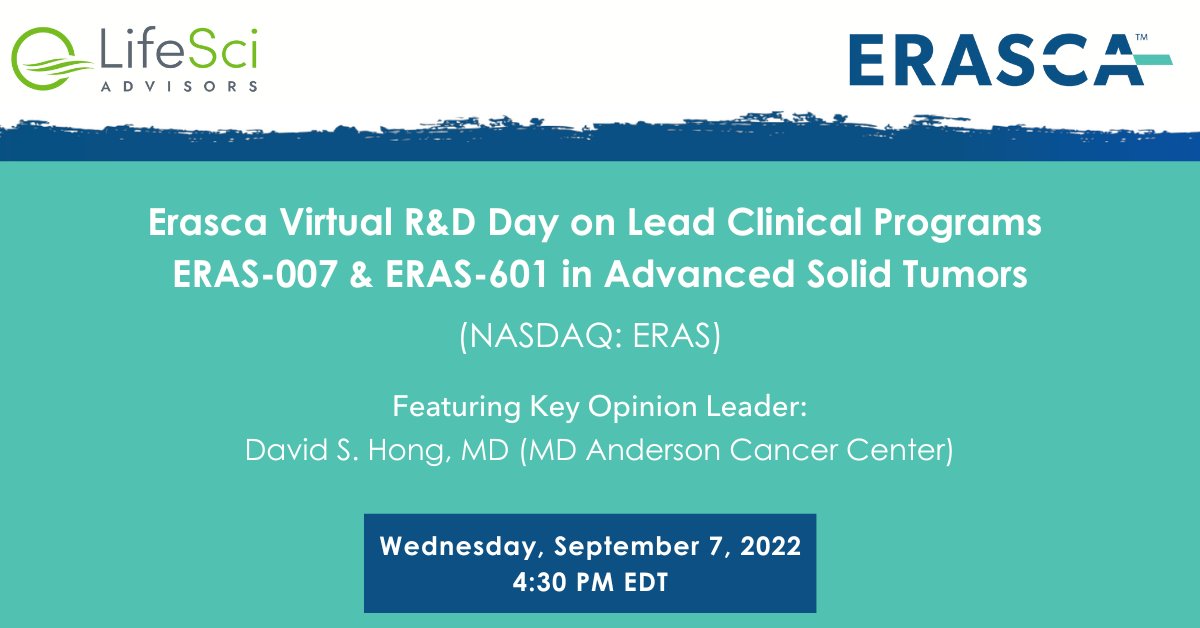 LifeSci ADVISORS

ERASCA™

Erasca Virtual R&D Day on Lead Clinical Programs ERAS-007 & ERAS-601 in Advanced Solid Tumors

(NASDAQ: ERAS)

Featuring Key Opinion Leader:
David S. Hong, MD (MD Anderson Cancer Center)

Wednesday, September 7, 2022
4:30 PM EDT